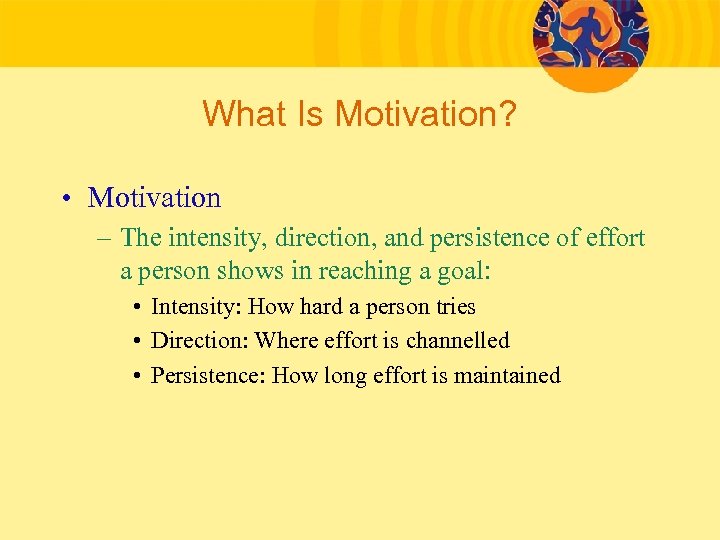 What Is Motivation?

• Motivation

– The intensity, direction, and persistence of effort a person shows in reaching a goal:

• Intensity: How hard a person tries

• Direction: Where effort is channelled

• Persistence: How long effort is maintained